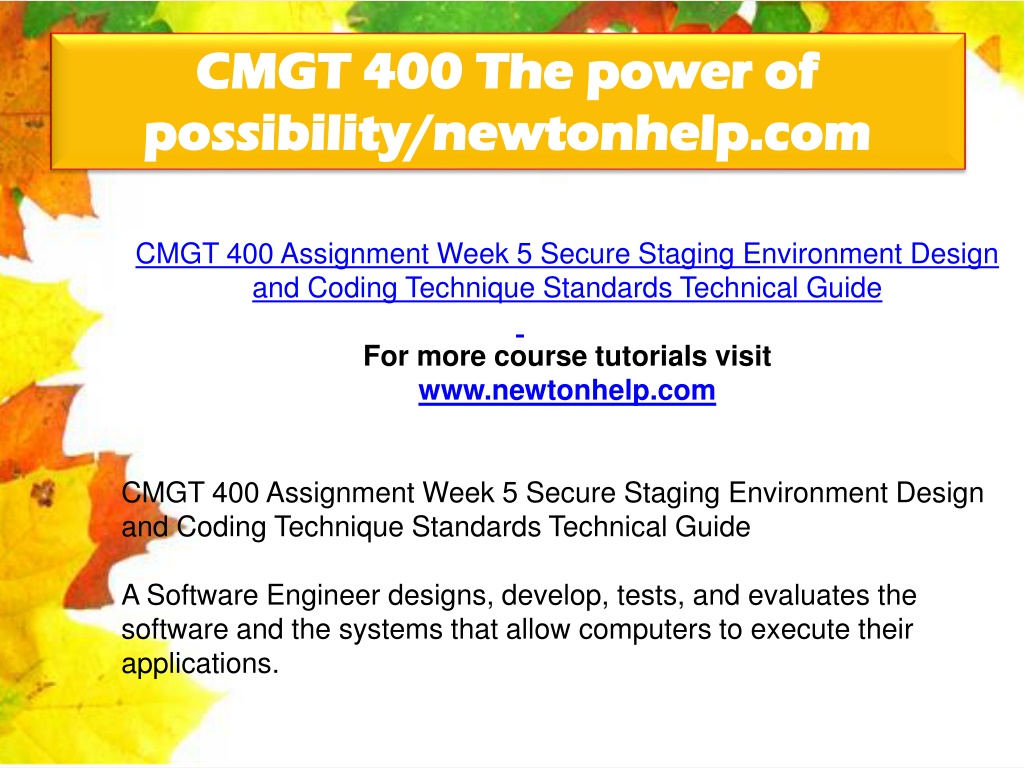 CMGT 400 The power of possibility/newtonhelp.com

CMGT 400 Assignment Week 5 Secure Staging Environment Design and Coding Technique Standards Technical Guide

For more course tutorials visit
www.newtonhelp.com

CMGT 400 Assignment Week 5 Secure Staging Environment Design and Coding Technique Standards Technical Guide

A Software Engineer designs, develop, tests, and evaluates the software and the systems that allow computers to execute their applications.